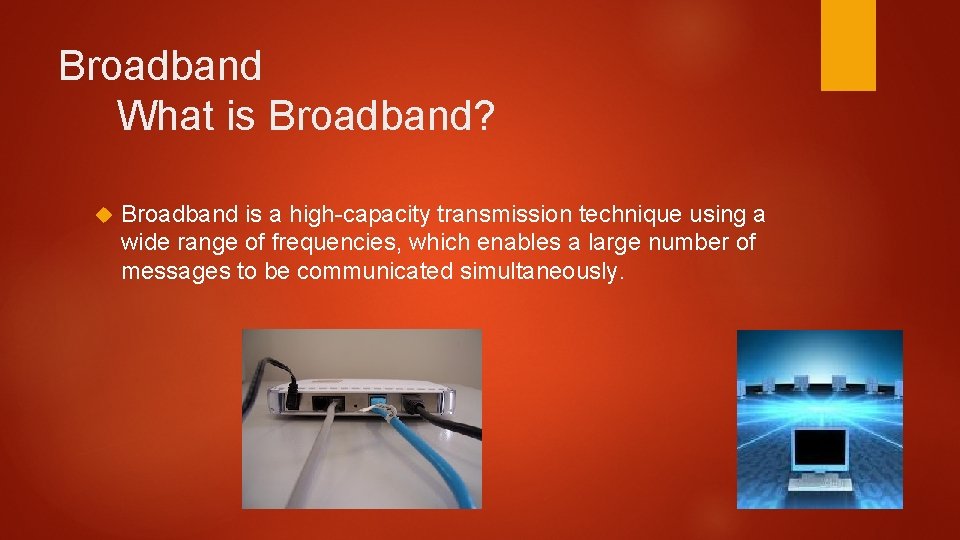 Broadband
What is Broadband?

Broadband is a high-capacity transmission technique using a wide range of frequencies, which enables a large number of messages to be communicated simultaneously.